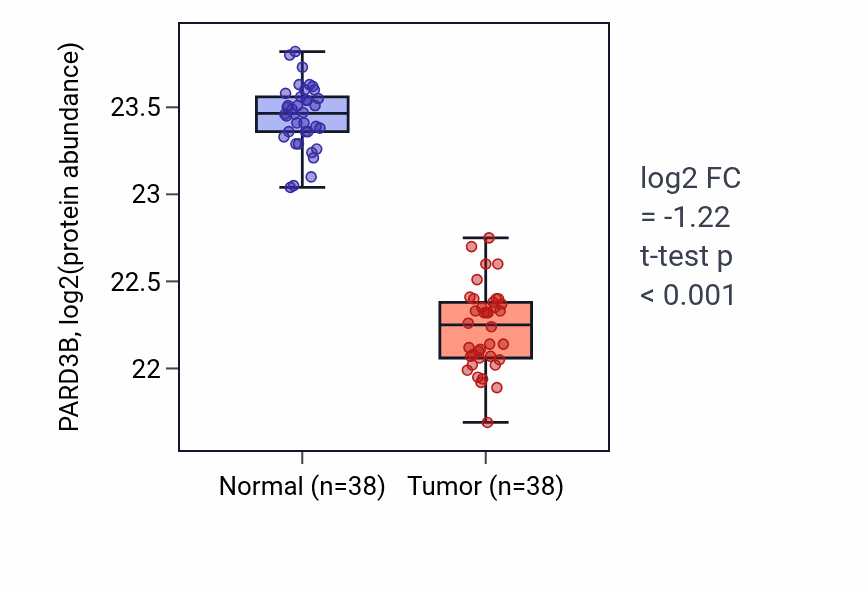 PARD3B, log2(protein abundance)

23.5
23
22.5
22

Normal (n=38)
Tumor (n=38)

log2 FC
= -1.22
t-test p
< 0.001